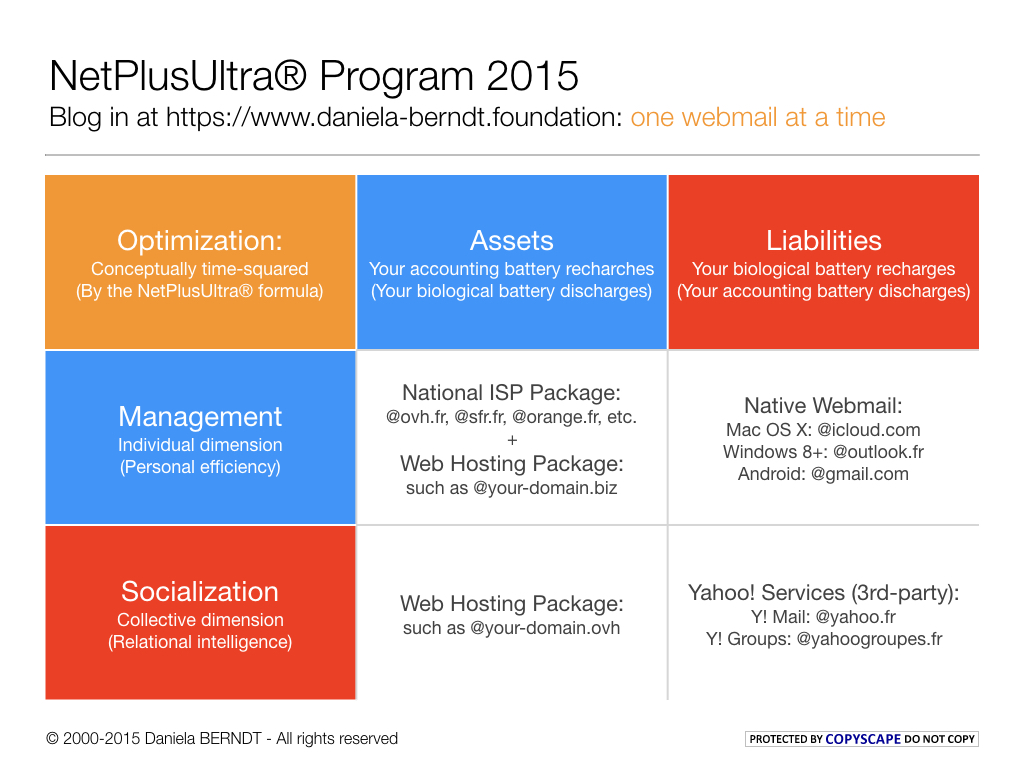 NetPlusUltra® Program 2015

Blog in at https://www.daniela-berndt.foundation: one webmail at a time

| Optimization: Conceptually time-squared (By the NetPlusUltra® formula) | Assets Your accounting battery recharches (Your biological battery discharges) | Liabilities Your biological battery recharges (Your accounting battery discharges) |
|---|---|---|
| Management Individual dimension (Personal efficiency) | National ISP Package: @ovh.fr, @sfr.fr, @orange.fr, etc. + Web Hosting Package: such as @your-domain.biz | Native Webmail: Mac OS X: @icloud.com Windows 8+: @outlook.fr Android: @gmail.com |
| Socialization Collective dimension (Relational intelligence) | Web Hosting Package: such as @your-domain.ovh | Yahoo! Services (3rd-party): Y! Mail: @yahoo.fr Y! Groups: @yahoogroupes.fr |

© 2000-2015 Daniela BERNDT - All rights reserved

PROTECTED BY COPYSCAPE DO NOT COPY